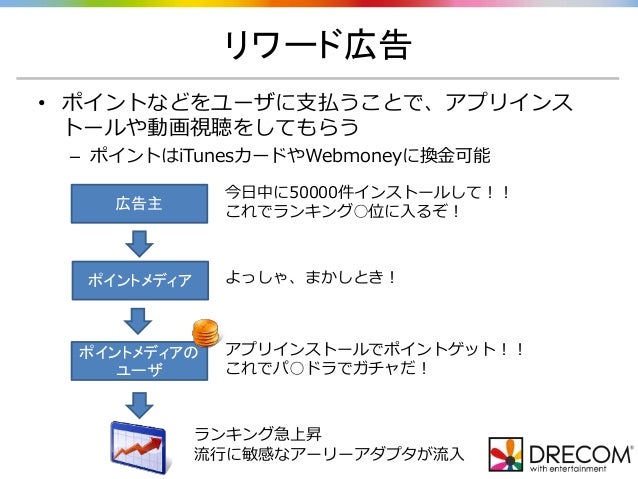 リワード広告

• ポイントなどをユーザに支払うことで、アプリインストールや動画視聴をしてもらう
– ポイントはiTunesカードやWebmoneyに換金可能

広告主

今日中に50000件インストールして！！
これでランキング○位に入るぞ！

ポイントメディア

よっしゃ、まかしとき！

ポイントメディアのユーザ

アプリインストールでポイントゲット！！
これでパ○ドラでガチャだ！

ランキング急上昇
流行に敏感なアーリーアダプタが流入

DRECOM
with entertainment